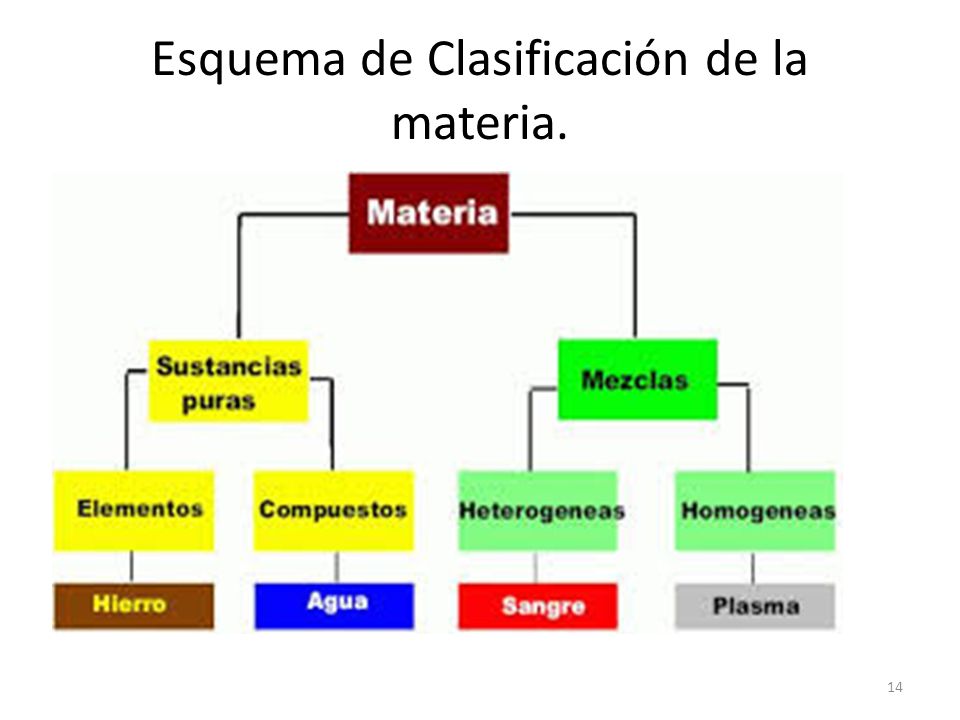 Esquema de Clasificación de la materia.

Materia

Sustancias puras

Mezclas

Elementos

Compuestos

Heterogeneas

Homogeneas

Hierro

Agua

Sangre

Plasma

14